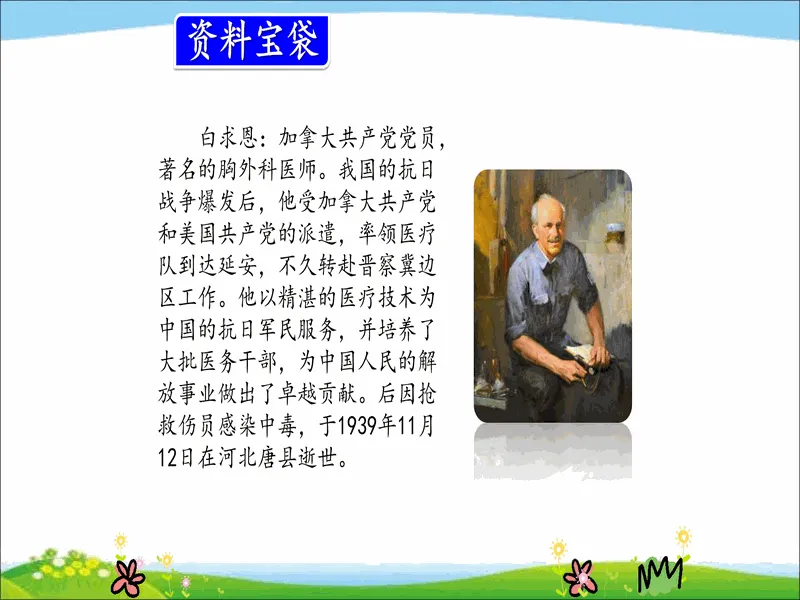 资料宝袋

白求恩：加拿大共产党党员，著名的胸外科医师。我国的抗日战争爆发后，他受加拿大共产党和美国共产党的派遣，率领医疗队到达延安，不久转赴晋察冀边区工作。他以精湛的医疗技术为中国的抗日军民服务，并培养了大批医务干部，为中国人民的解放事业做出了卓越贡献。后因抢救伤员感染中毒，于1939年11月12日在河北唐县逝世。